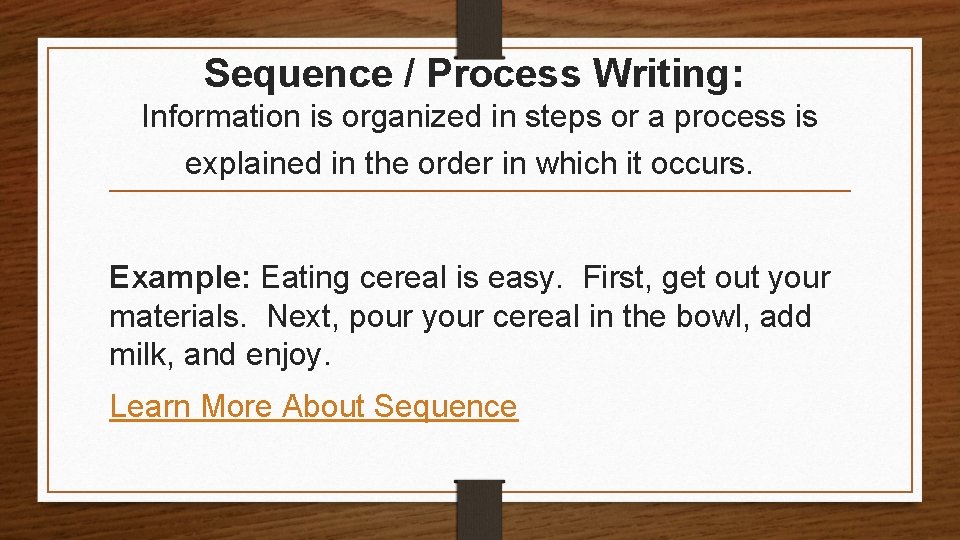 Sequence / Process Writing:

Information is organized in steps or a process is explained in the order in which it occurs.

Example: Eating cereal is easy. First, get out your materials. Next, pour your cereal in the bowl, add milk, and enjoy.

Learn More About Sequence